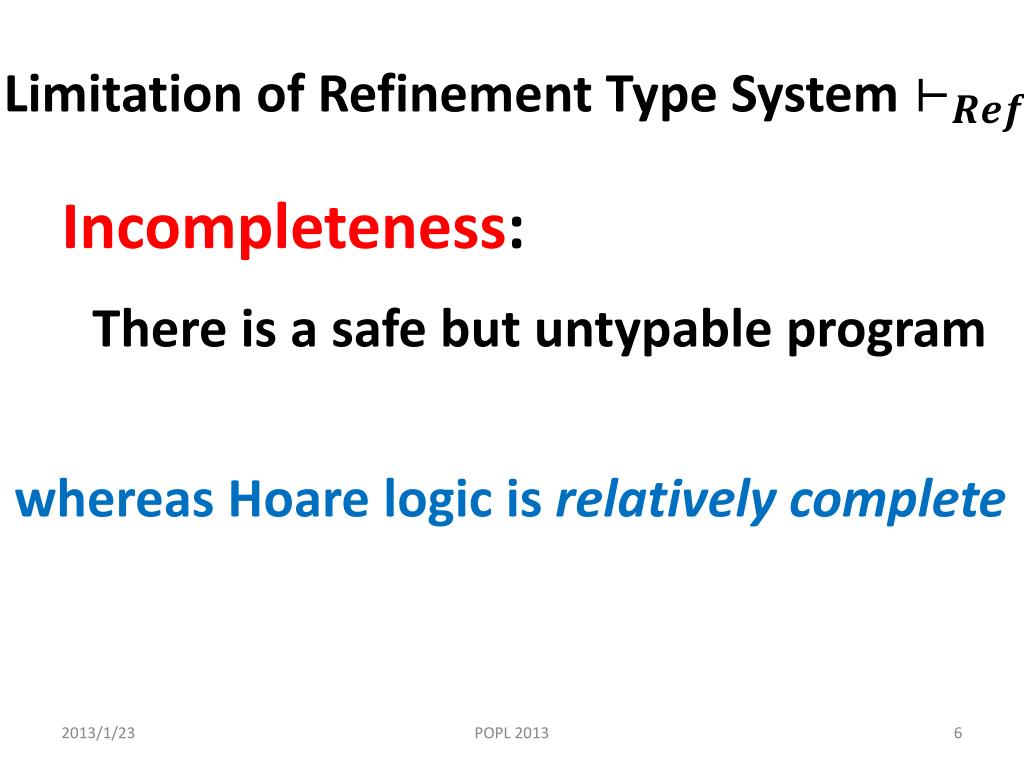 Limitation of Refinement Type System $\vdash_{Ref}$

Incompleteness:

There is a safe but untypable program

whereas Hoare logic is relatively complete

2013/1/23

POPL 2013

6